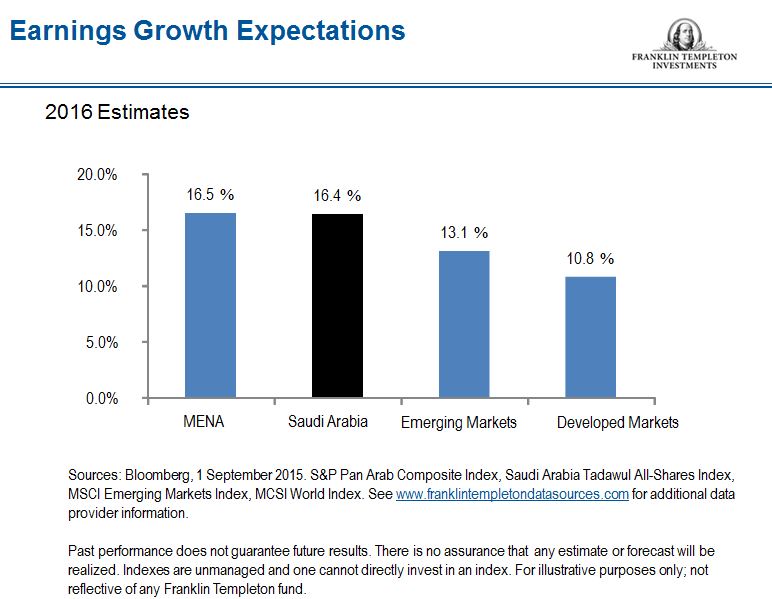 Earnings Growth Expectations

FRANKLIN TEMPLETON INVESTMENTS

2016 Estimates

20.0%
15.0%
10.0%
5.0%
0.0%

16.5 %
16.4 %
13.1 %
10.8 %

MENA
Saudi Arabia
Emerging Markets
Developed Markets

Sources: Bloomberg, 1 September 2015. S&P Pan Arab Composite Index, Saudi Arabia Tadawul All-Shares Index, MSCI Emerging Markets Index, MCSI World Index. See www.franklintempletondatasources.com for additional data provider information.

Past performance does not guarantee future results. There is no assurance that any estimate or forecast will be realized. Indexes are unmanaged and one cannot directly invest in an index. For illustrative purposes only; not reflective of any Franklin Templeton fund.